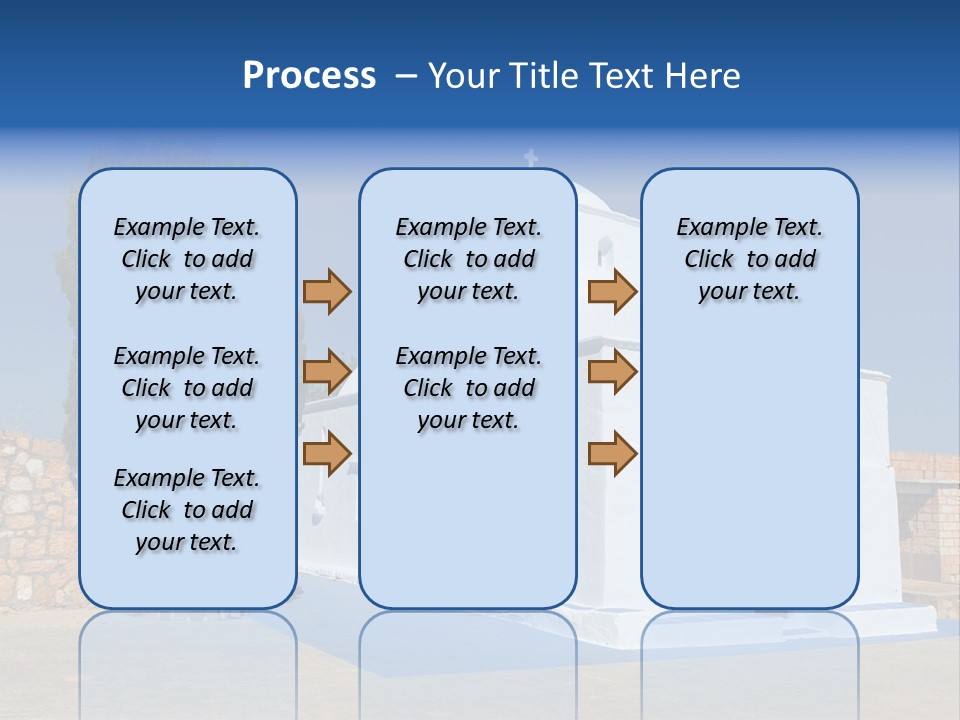 Process – Your Title Text Here

Example Text. Click to add your text.

Example Text. Click to add your text.

Example Text. Click to add your text.

Example Text. Click to add your text.

Example Text. Click to add your text.

Example Text. Click to add your text.